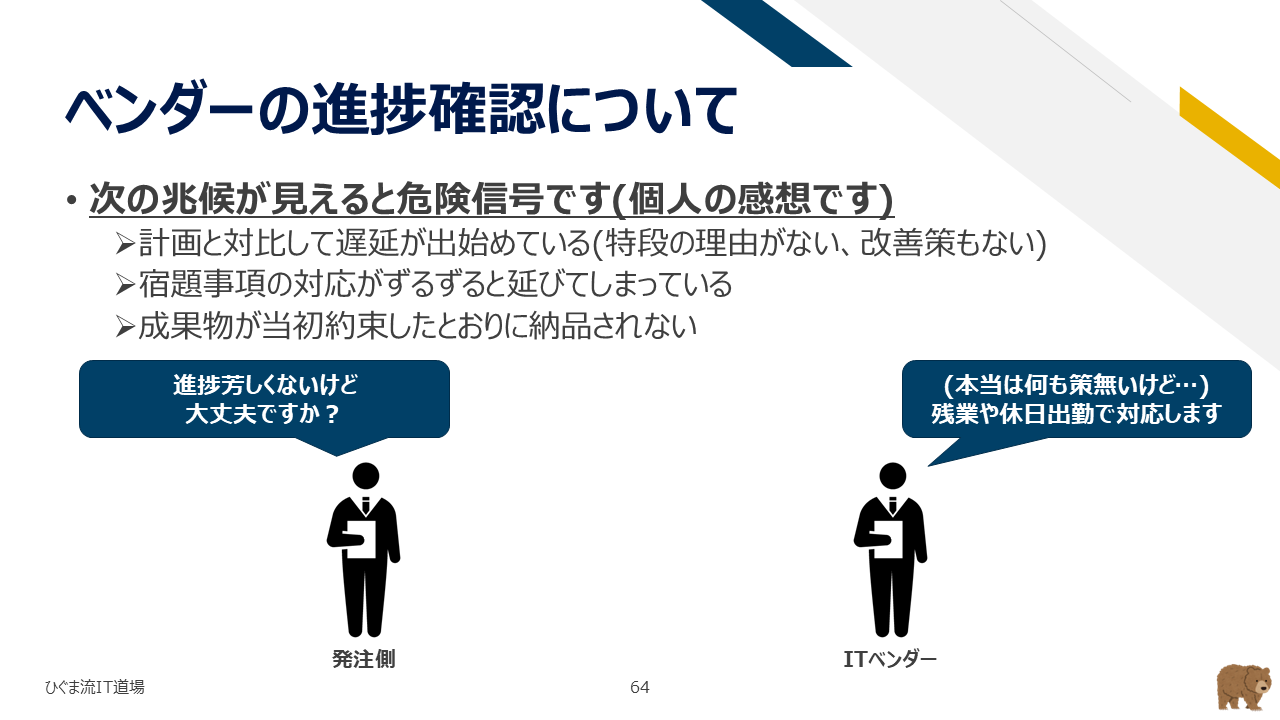 ベンダーの進捗確認について

• 次の兆候が見えると危険信号です(個人の感想です)

➢計画と対比して遅延が出始めている(特段の理由がない、改善策もない)

➢宿題事項の対応がずるずると延びてしまっている

➢成果物が当初約束したとおりに納品されない

進捗芳しくないけど
大丈夫ですか？

(本当は何も策無いけど…)
残業や休日出勤で対応します

発注側

ITベンダー

ひぐま流IT道場

64